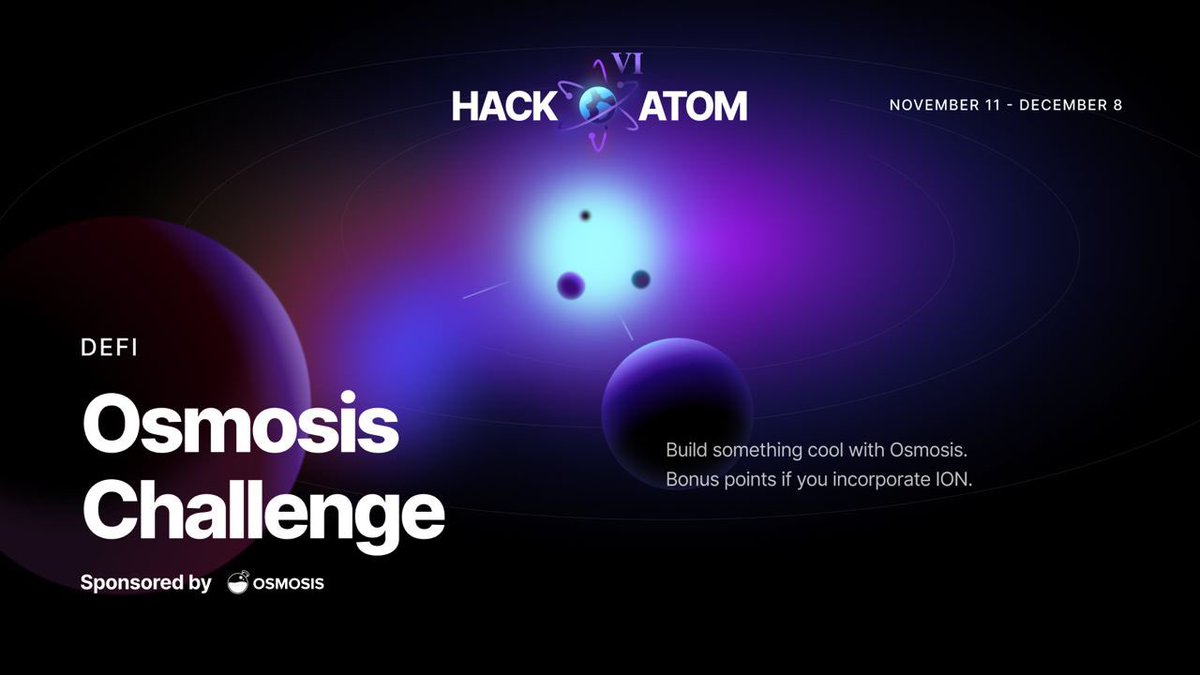 VI
HACK ATOM

NOVEMBER 11 - DECEMBER 8

DEFI

Osmosis Challenge

Sponsored by OSMOSIS

Build something cool with Osmosis. Bonus points if you incorporate ION.